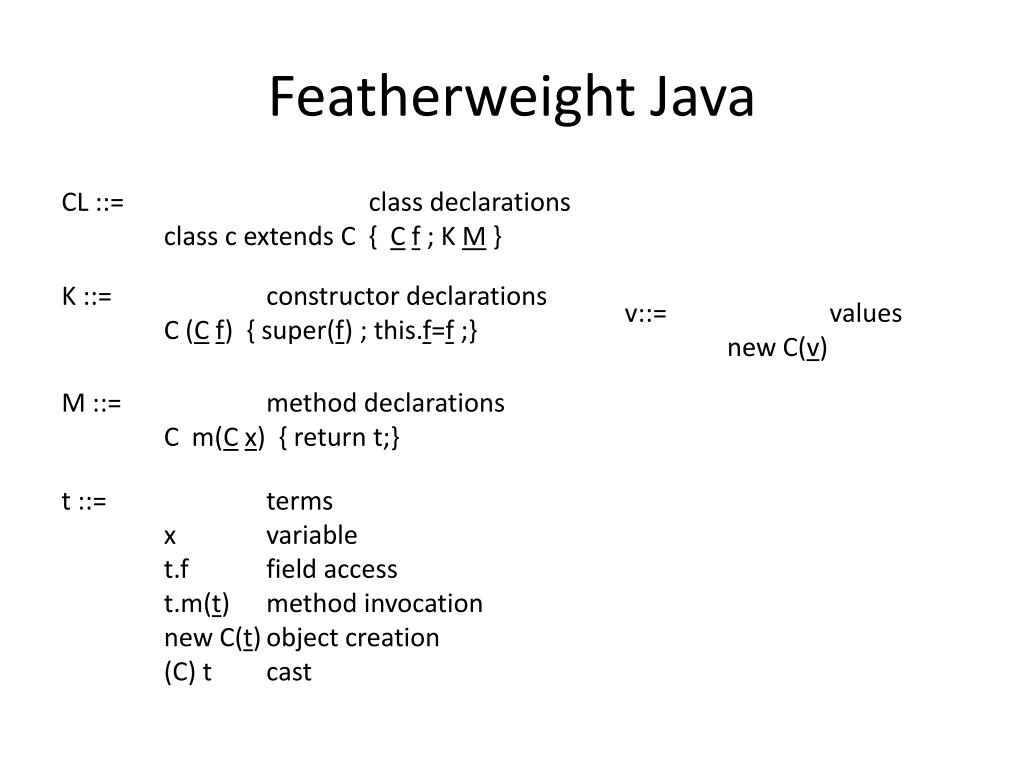 Featherweight Java

CL ::= class declarations
class c extends C { C f ; K M }

K ::= constructor declarations
C (C f) { super(f) ; this.f=f ;}

M ::= method declarations
C m(C x) { return t;}

t ::= terms
x variable
t.f field access
t.m(t) method invocation
new C(t) object creation
(C) t cast

v::= values
new C(v)